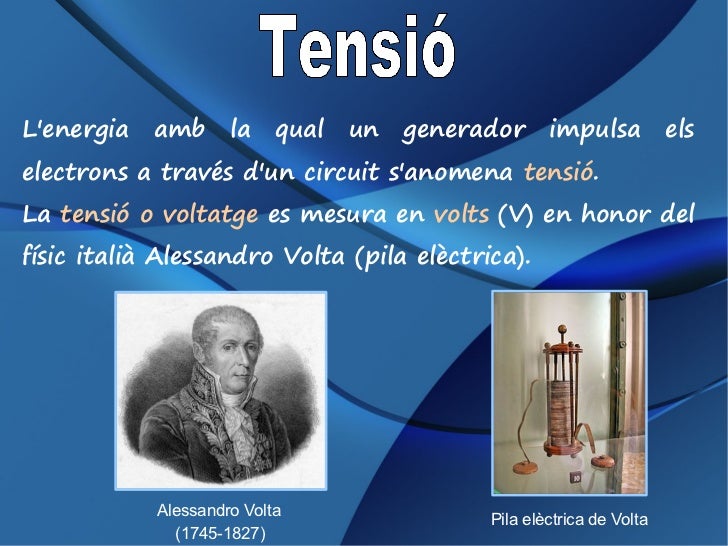 Tensió

L'energia amb la qual un generador impulsa els electrons a través d'un circuit s'anomena tensió.
La tensió o voltatge es mesura en volts (V) en honor del físic italià Alessandro Volta (pila elèctrica).

Alessandro Volta
(1745-1827)

Pila elèctrica de Volta